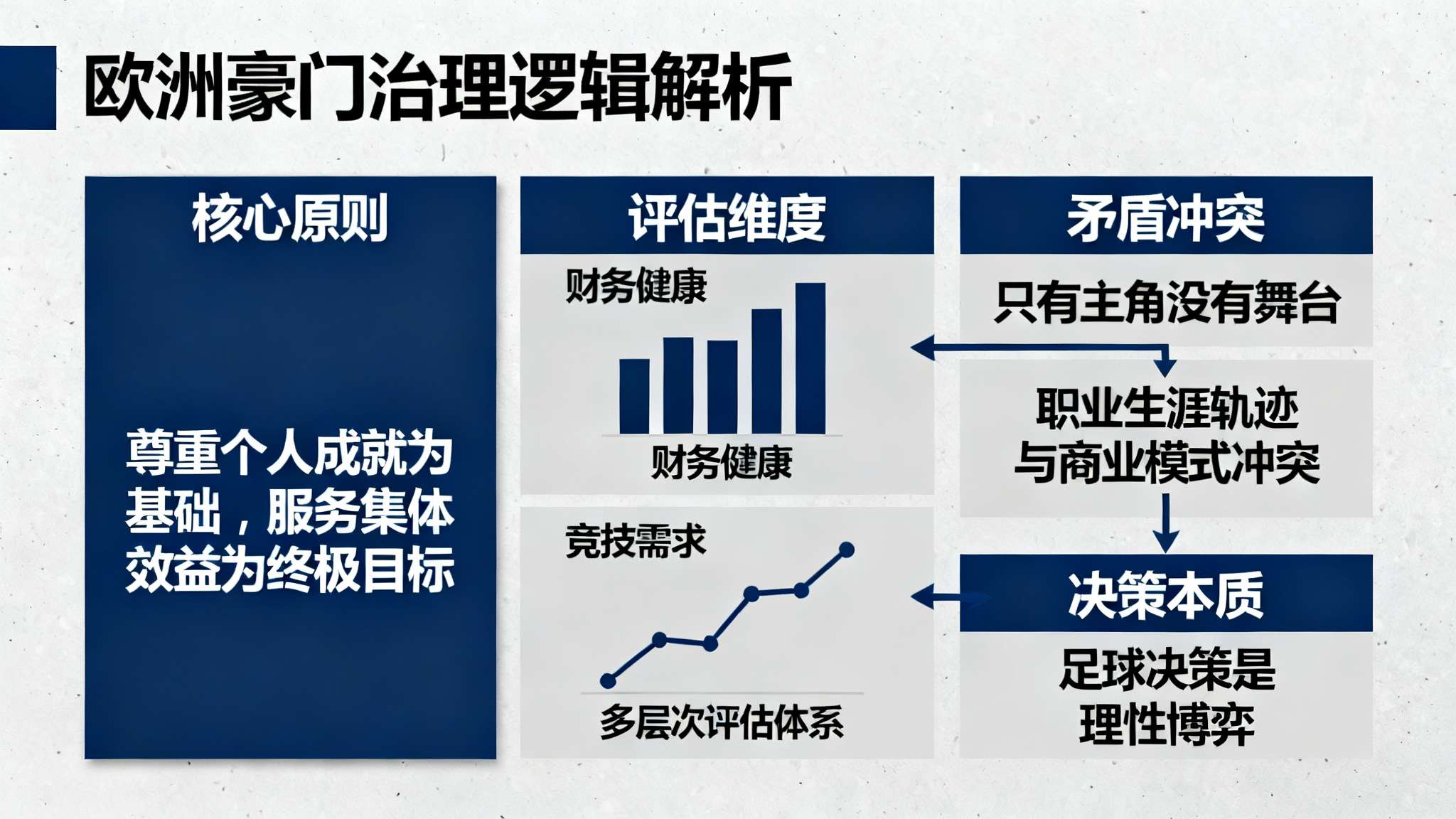 欧洲豪门治理逻辑解析

核心原则

尊重个人成就为基础，服务集体效益为终极目标

评估维度

财务健康

财务健康

竞技需求

多层次评估体系

矛盾冲突

只有主角没有舞台

职业生涯轨迹与商业模式冲突

决策本质

足球决策是理性博弈